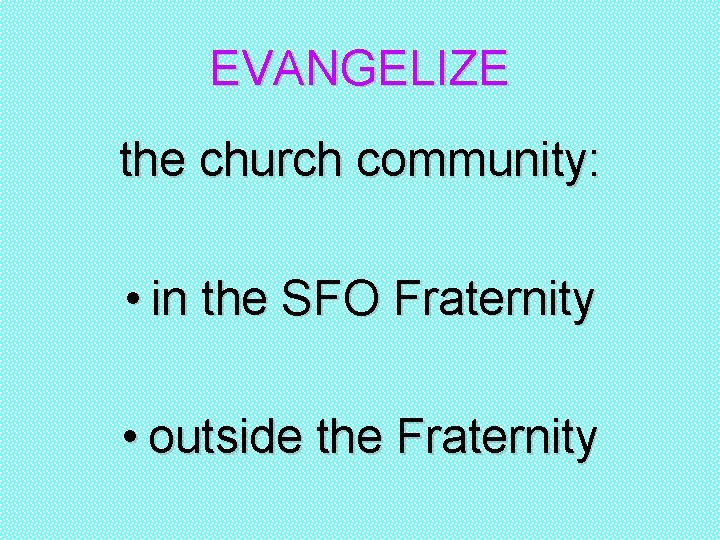 EVANGELIZE

the church community:

• in the SFO Fraternity

• outside the Fraternity